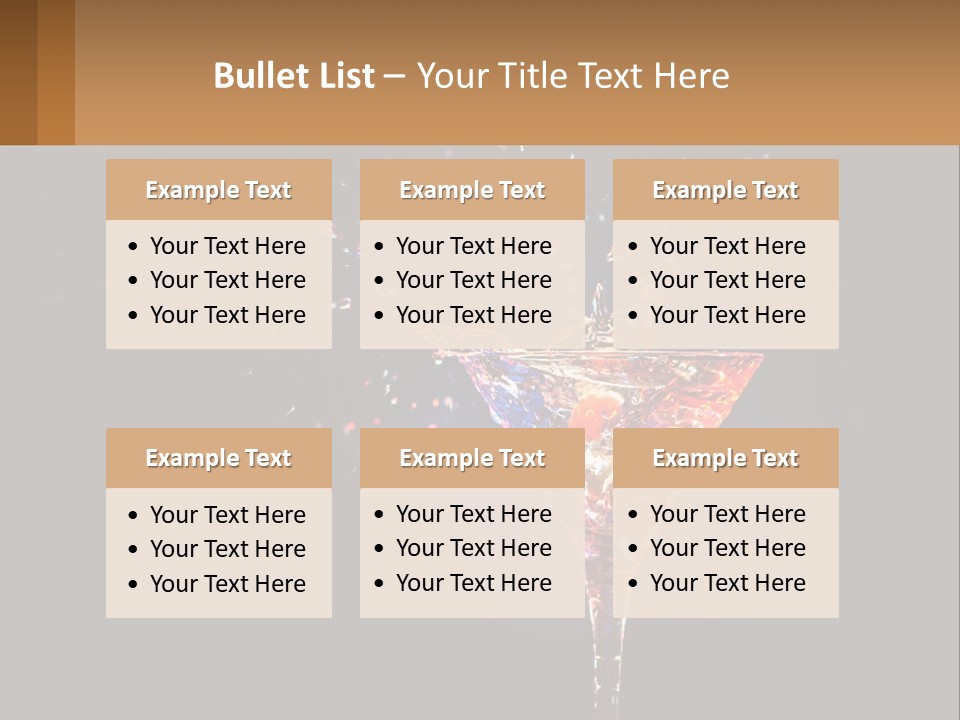 Bullet List – Your Title Text Here

Example Text
• Your Text Here
• Your Text Here
• Your Text Here

Example Text
• Your Text Here
• Your Text Here
• Your Text Here

Example Text
• Your Text Here
• Your Text Here
• Your Text Here

Example Text
• Your Text Here
• Your Text Here
• Your Text Here

Example Text
• Your Text Here
• Your Text Here
• Your Text Here

Example Text
• Your Text Here
• Your Text Here
• Your Text Here